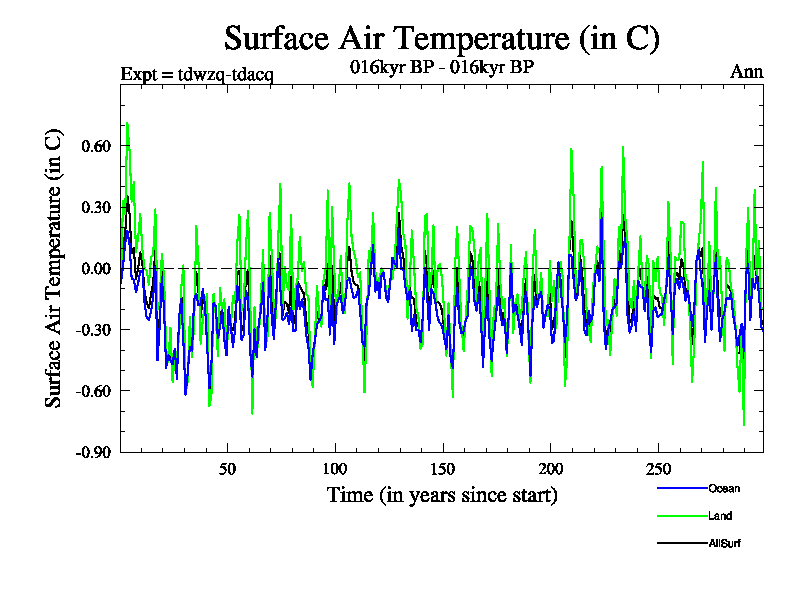 Surface Air Temperature (in C)

Expt = tdwzq-tdacq

016kyr BP - 016kyr BP

Ann

Surface Air Temperature (in C)

0.60

0.30

0.00

-0.30

-0.60

-0.90

50

100

150

200

250

Time (in years since start)

Ocean

Land

AllSurf